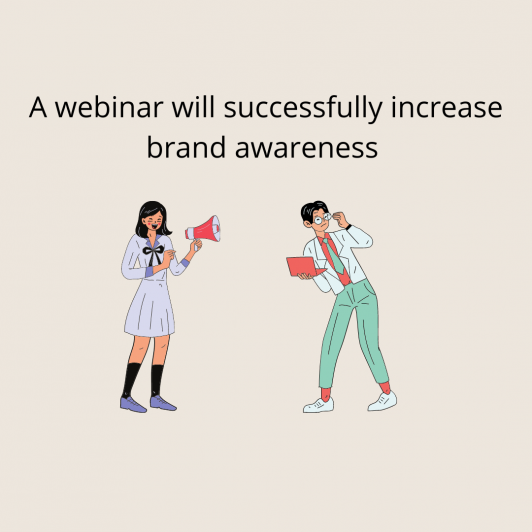 A webinar will successfully increase brand awareness